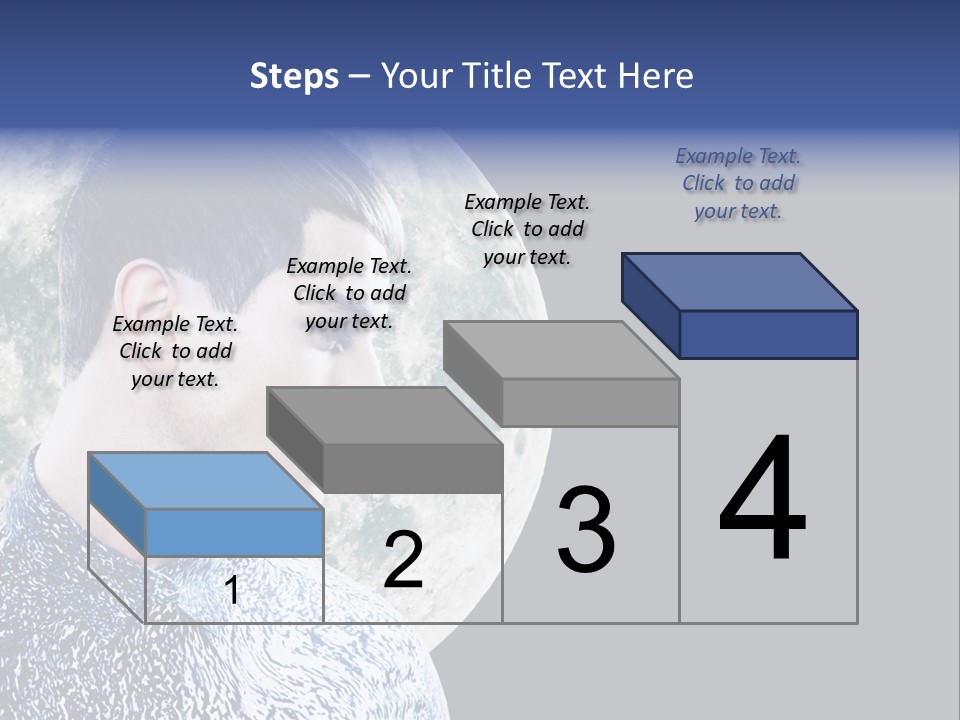 Steps – Your Title Text Here

Example Text. Click to add your text.

Example Text. Click to add your text.

Example Text. Click to add your text.

Example Text. Click to add your text.

1

2

3

4